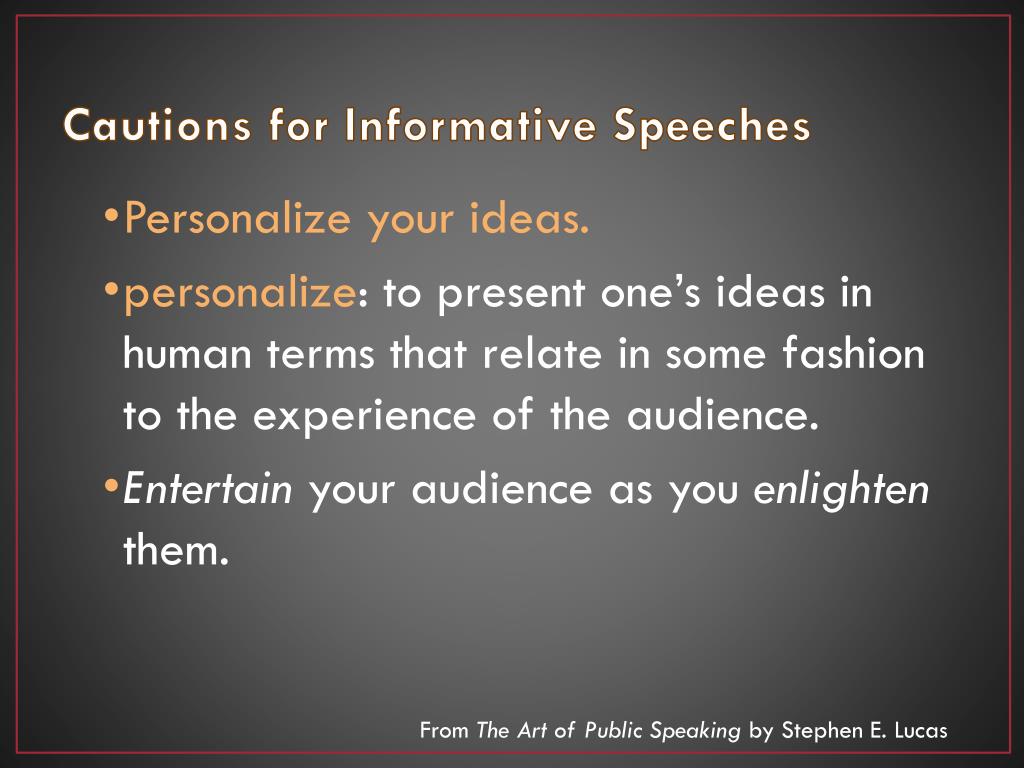 Cautions for Informative Speeches

•Personalize your ideas.

•personalize: to present one's ideas in human terms that relate in some fashion to the experience of the audience.

•Entertain your audience as you enlighten them.

From The Art of Public Speaking by Stephen E. Lucas